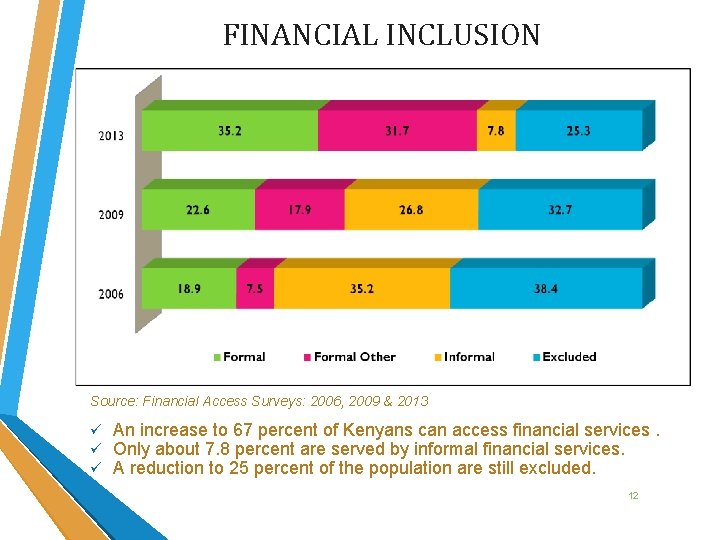 FINANCIAL INCLUSION

2013
35.2
31.7
7.8
25.3

2009
22.6
17.9
26.8
32.7

2006
18.9
7.5
35.2
38.4

Formal
Formal Other
Informal
Excluded

Source: Financial Access Surveys: 2006, 2009 & 2013

✓ An increase to 67 percent of Kenyans can access financial services .
✓ Only about 7.8 percent are served by informal financial services.
✓ A reduction to 25 percent of the population are still excluded.

12